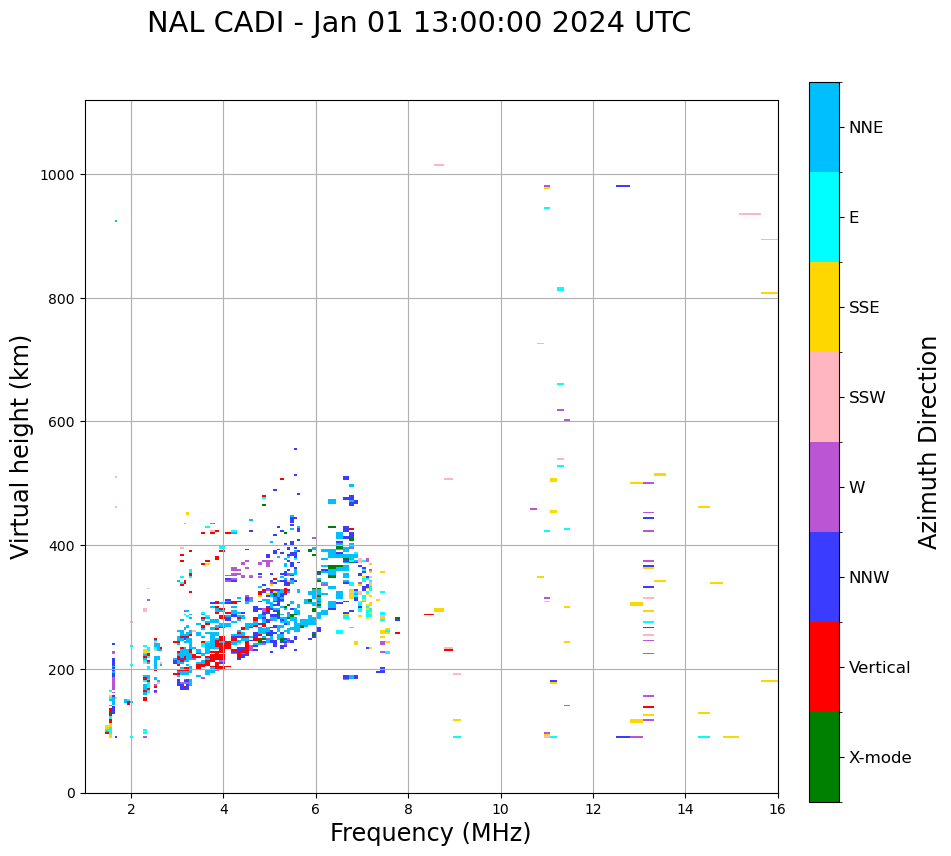 NAL CADI - Jan 01 13:00:00 2024 UTC

Virtual height (km)

1000
800
600
400
200
0

2
4
6
8
10
12
14
16

Frequency (MHz)

NNE
E
SSE
SSW
W
NNW
Vertical
X-mode

Azimuth Direction